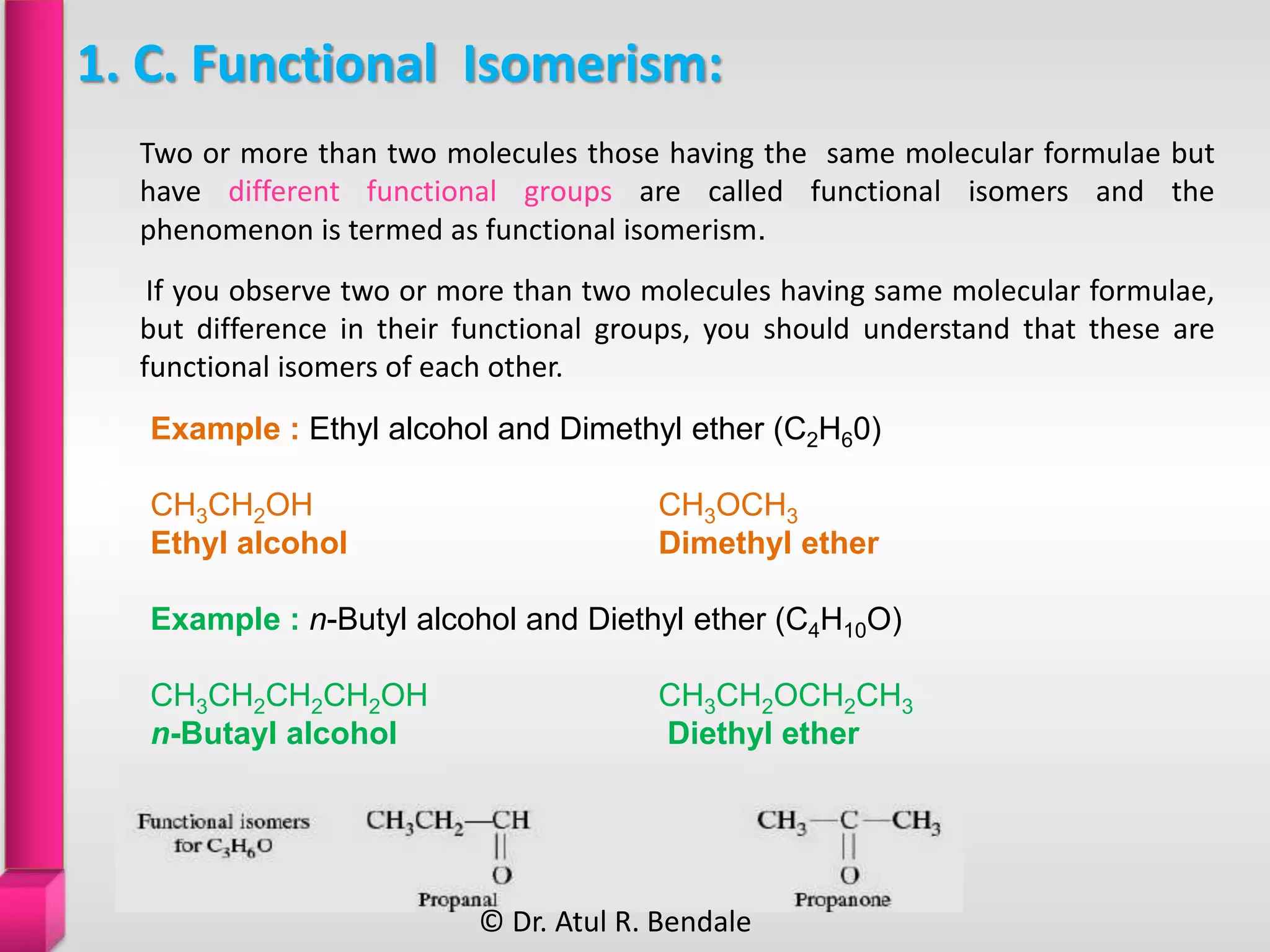 1. C. Functional Isomerism:

Two or more than two molecules those having the same molecular formulae but have different functional groups are called functional isomers and the phenomenon is termed as functional isomerism.

If you observe two or more than two molecules having same molecular formulae, but difference in their functional groups, you should understand that these are functional isomers of each other.

Example : Ethyl alcohol and Dimethyl ether ($C_2H_60$)

$CH_3CH_2OH$
Ethyl alcohol

$CH_3OCH_3$
Dimethyl ether

Example : n-Butyl alcohol and Diethyl ether ($C_4H_{10}O$)

$CH_3CH_2CH_2CH_2OH$
n-Butayl alcohol

$CH_3CH_2OCH_2CH_3$
Diethyl ether

Functional isomers for $C_3H_6O$

$CH_3CH_2—CH$
||
O
Propanal

$CH_3—C—CH_3$
||
O
Propanone

© Dr. Atul R. Bendale